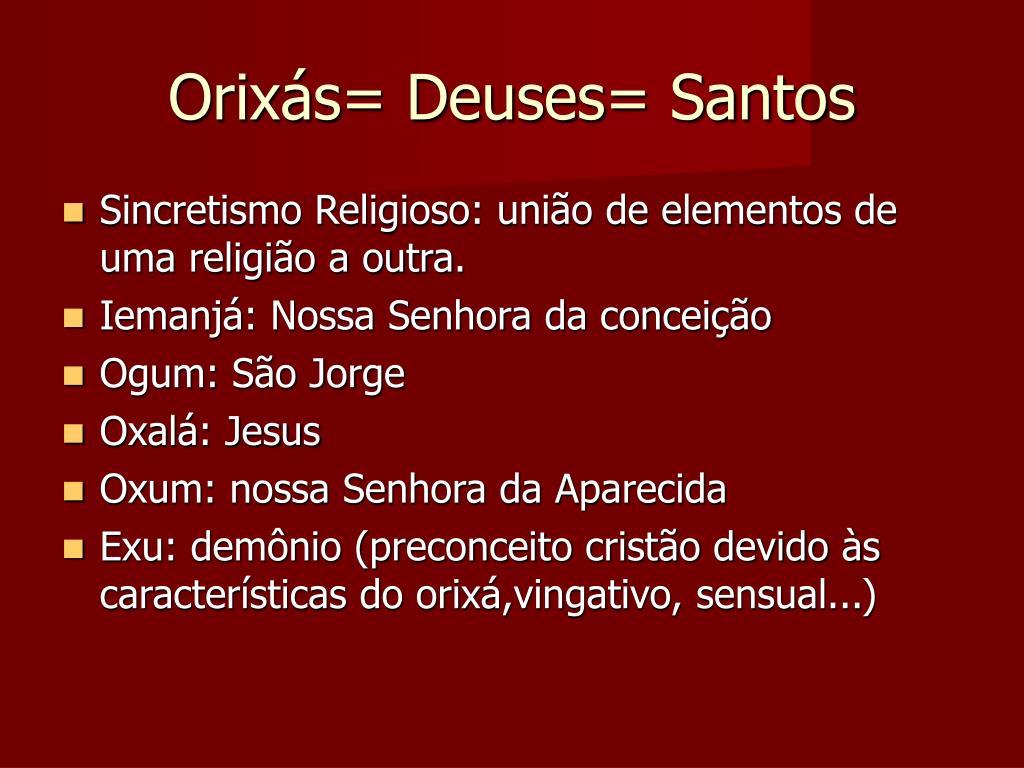 Orixás= Deuses= Santos

- Sincretismo Religioso: união de elementos de uma religião a outra.
- Iemanjá: Nossa Senhora da conceição
- Ogum: São Jorge
- Oxalá: Jesus
- Oxum: nossa Senhora da Aparecida
- Exu: demônio (preconceito cristão devido às características do orixá,vingativo, sensual...)